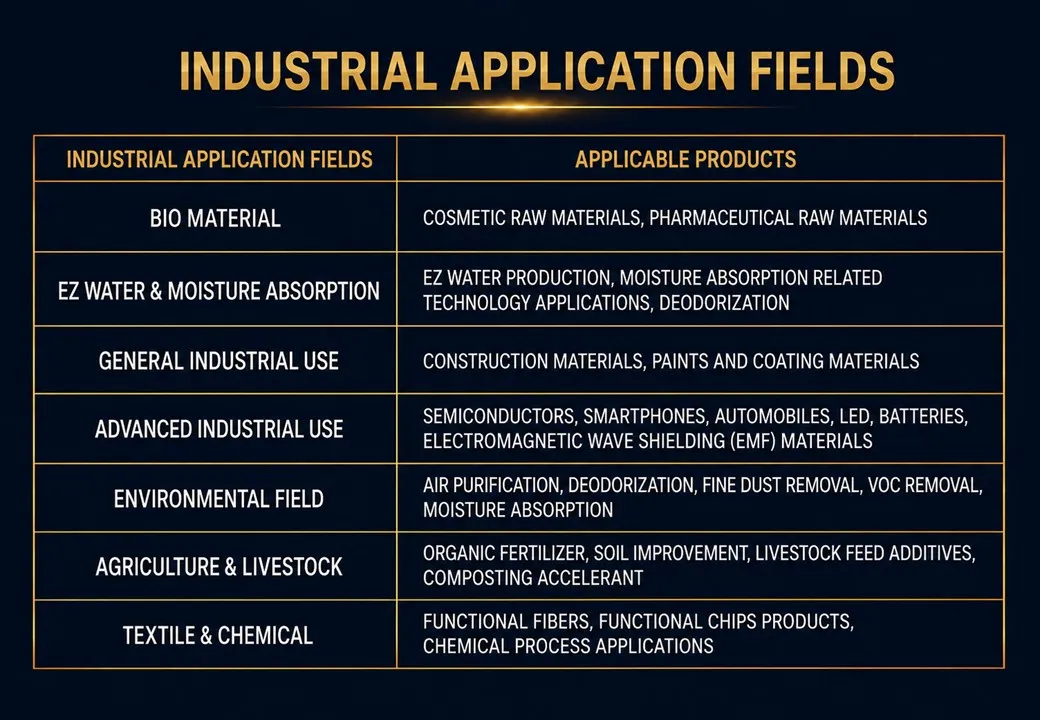 INDUSTRIAL APPLICATION FIELDS

| INDUSTRIAL APPLICATION FIELDS | APPLICABLE PRODUCTS |
|---|---|
| BIO MATERIAL | COSMETIC RAW MATERIALS, PHARMACEUTICAL RAW MATERIALS |
| EZ WATER & MOISTURE ABSORPTION | EZ WATER PRODUCTION, MOISTURE ABSORPTION RELATED TECHNOLOGY APPLICATIONS, DEODORIZATION |
| GENERAL INDUSTRIAL USE | CONSTRUCTION MATERIALS, PAINTS AND COATING MATERIALS |
| ADVANCED INDUSTRIAL USE | SEMICONDUCTORS, SMARTPHONES, AUTOMOBILES, LED, BATTERIES, ELECTROMAGNETIC WAVE SHIELDING (EMF) MATERIALS |
| ENVIRONMENTAL FIELD | AIR PURIFICATION, DEODORIZATION, FINE DUST REMOVAL, VOC REMOVAL, MOISTURE ABSORPTION |
| AGRICULTURE & LIVESTOCK | ORGANIC FERTILIZER, SOIL IMPROVEMENT, LIVESTOCK FEED ADDITIVES, COMPOSTING ACCELERANT |
| TEXTILE & CHEMICAL | FUNCTIONAL FIBERS, FUNCTIONAL CHIPS PRODUCTS, CHEMICAL PROCESS APPLICATIONS |